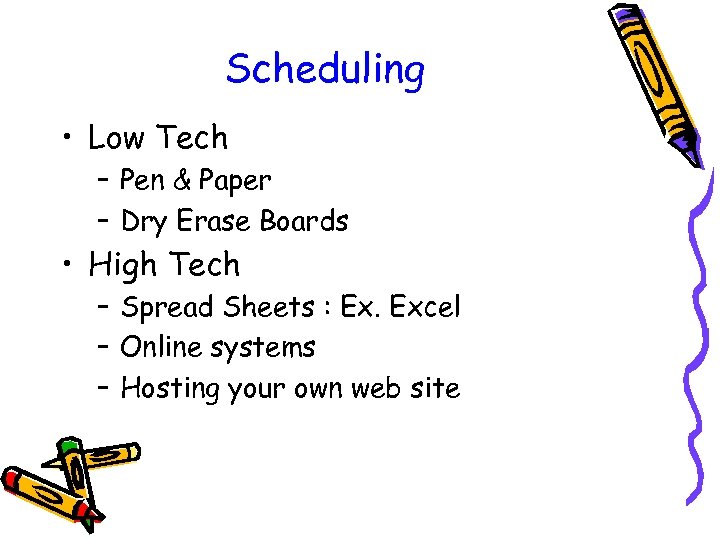 Scheduling

• Low Tech
– Pen & Paper
– Dry Erase Boards
• High Tech
– Spread Sheets : Ex. Excel
– Online systems
– Hosting your own web site